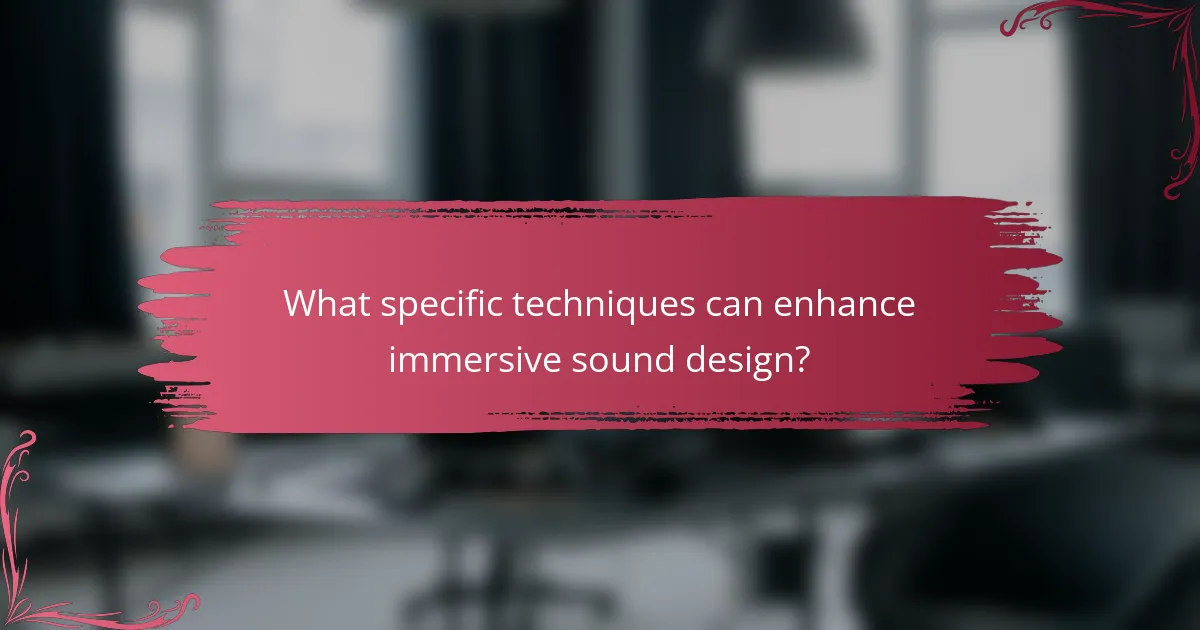 What specific techniques can enhance immersive sound design?